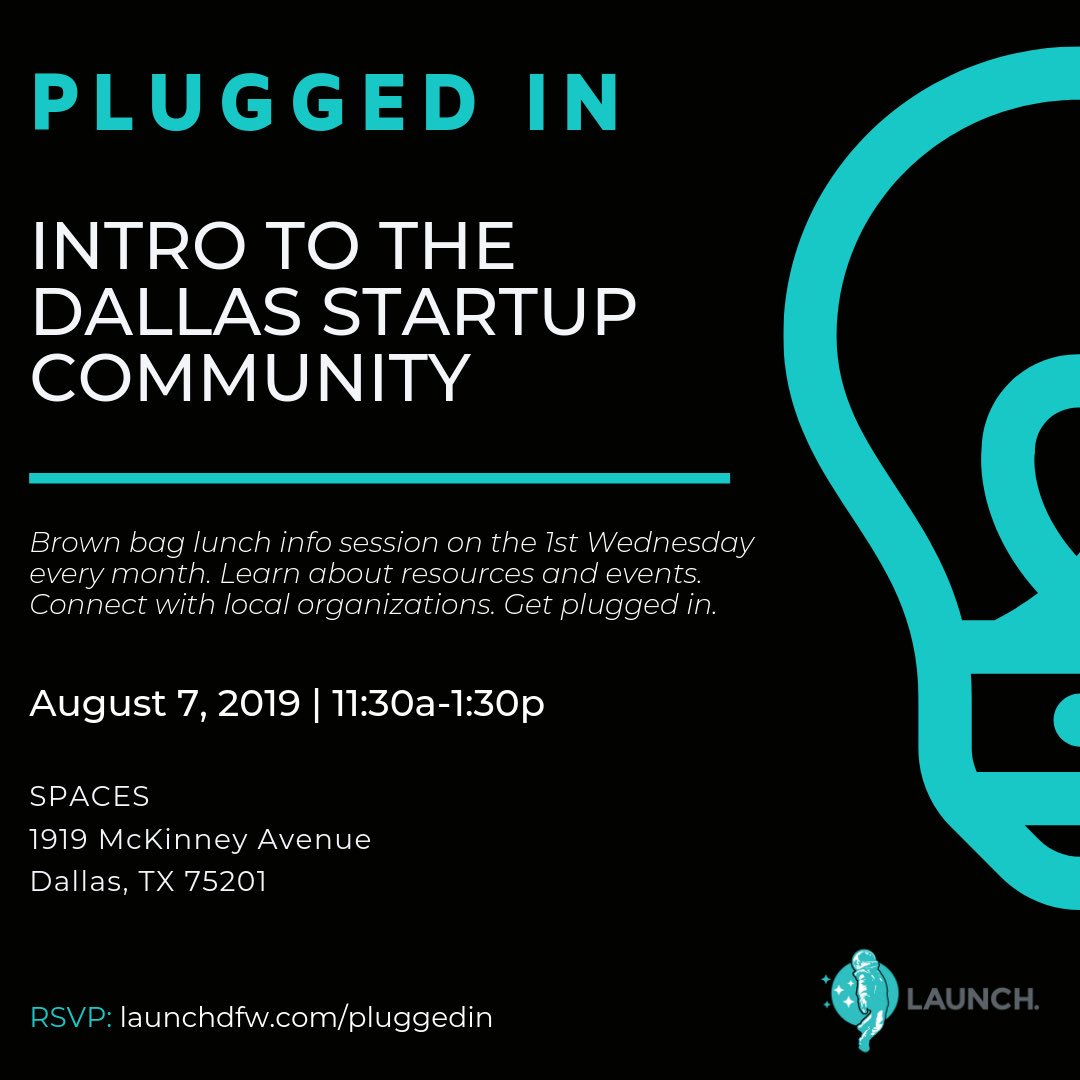 PLUGGED IN

INTRO TO THE DALLAS STARTUP COMMUNITY

Brown bag lunch info session on the 1st Wednesday every month. Learn about resources and events. Connect with local organizations. Get plugged in.

August 7, 2019 | 11:30a-1:30p

SPACES
1919 McKinney Avenue
Dallas, TX 75201

RSVP: launchdfw.com/pluggedin

LAUNCH.